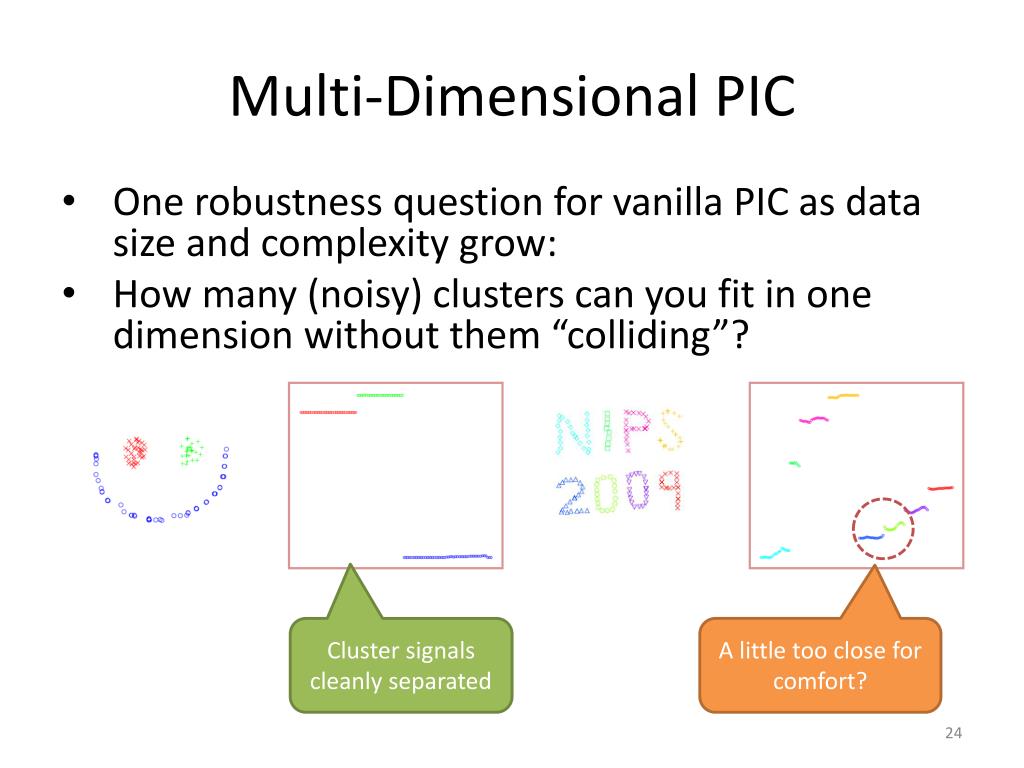 Multi-Dimensional PIC

• One robustness question for vanilla PIC as data size and complexity grow:
• How many (noisy) clusters can you fit in one dimension without them “colliding”?

NIPS
2009

Cluster signals cleanly separated

A little too close for comfort?

24